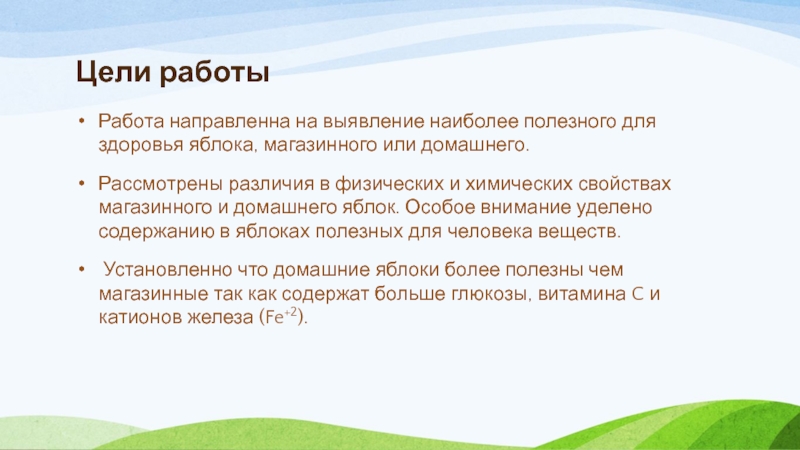 Цели работы

• Работа направленна на выявление наиболее полезного для здоровья яблока, магазинного или домашнего.

• Рассмотрены различия в физических и химических свойствах магазинного и домашнего яблок. Особое внимание уделено содержанию в яблоках полезных для человека веществ.

• Установленно что домашние яблоки более полезны чем магазинные так как содержат больше глюкозы, витамина C и катионов железа ($Fe^{+2}$).